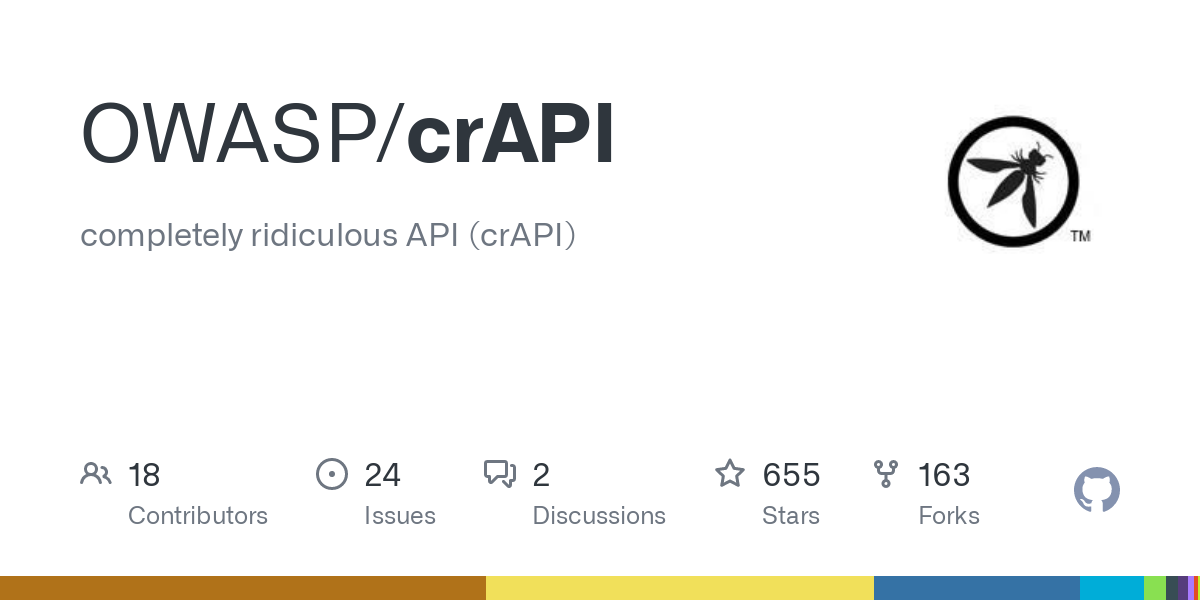 OWASP/crAPI

completely ridiculous API (crAPI)

TM

18
Contributors

24
Issues

2
Discussions

655
Stars

163
Forks